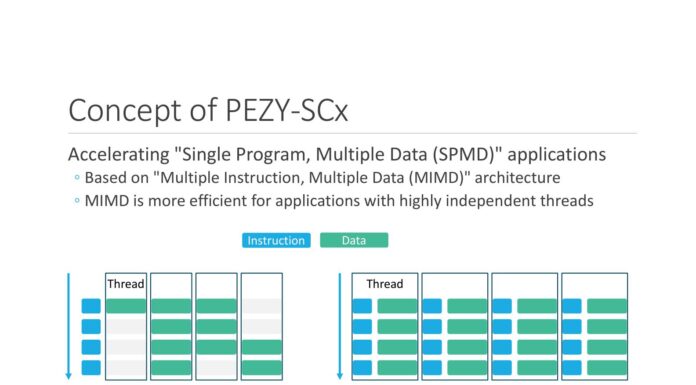 Concept of PEZY-SCx

Accelerating "Single Program, Multiple Data (SPMD)" applications

◦ Based on "Multiple Instruction, Multiple Data (MIMD)" architecture

◦ MIMD is more efficient for applications with highly independent threads

Instruction Data

Thread

Thread